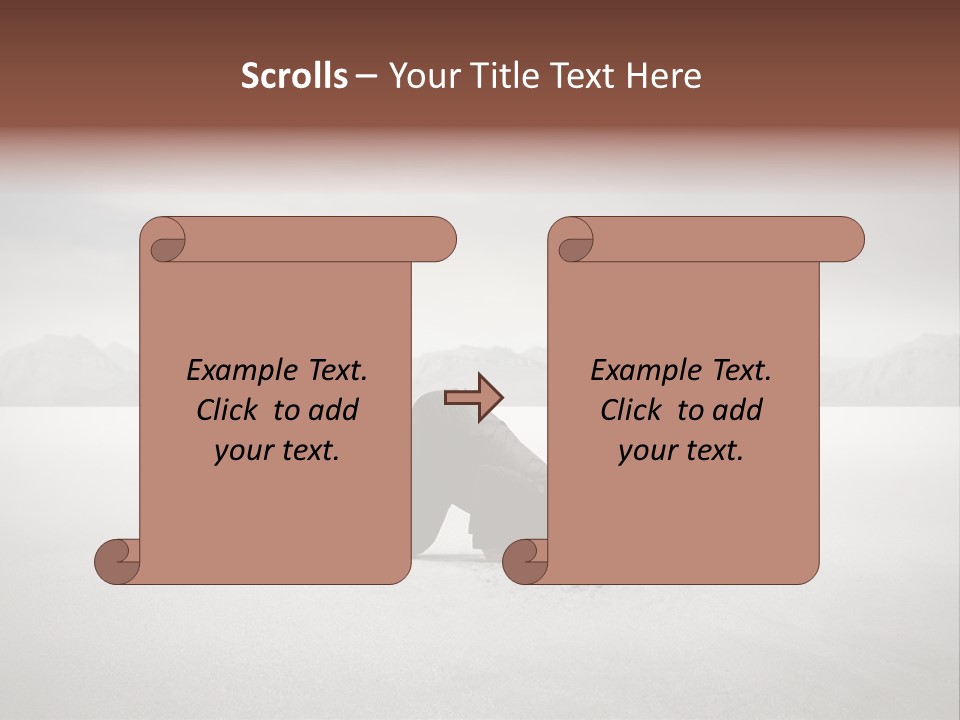 Scrolls – Your Title Text Here

Example Text. Click to add your text.

Example Text. Click to add your text.